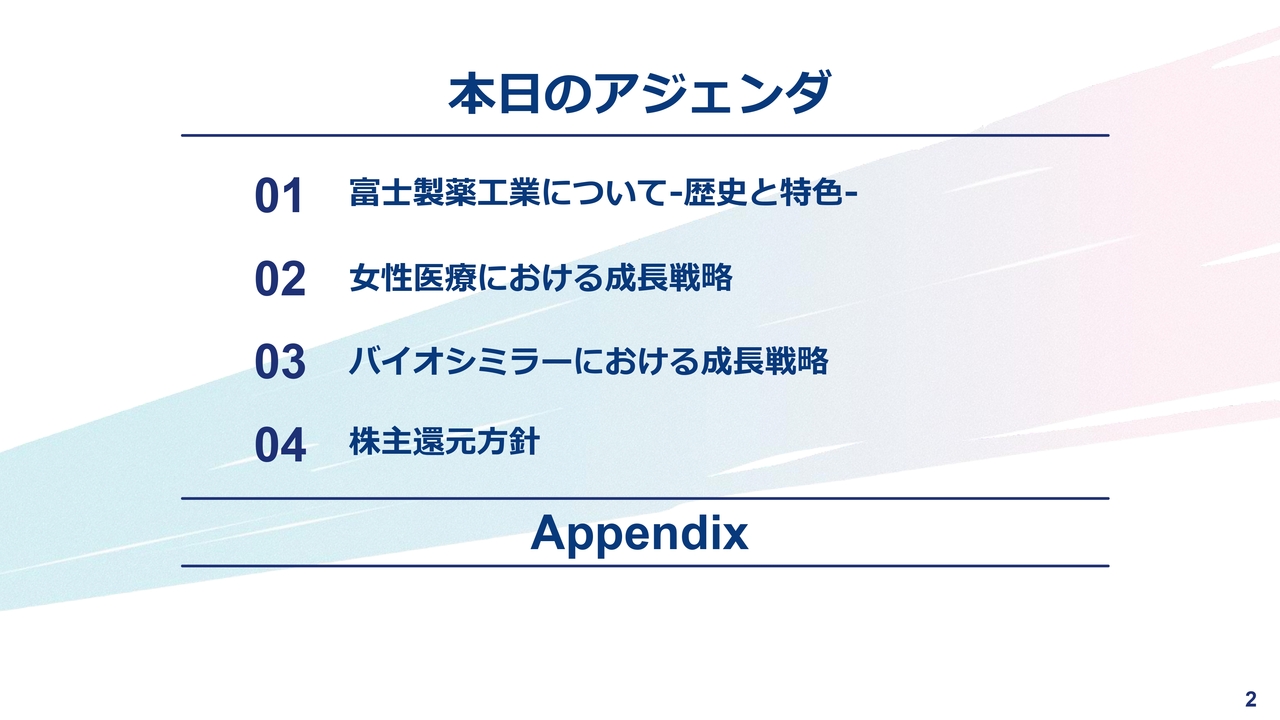 本日のアジェンダ

01 富士製薬工業について-歴史と特色-

02 女性医療における成長戦略

03 バイオシミラーにおける成長戦略

04 株主還元方針

Appendix

2